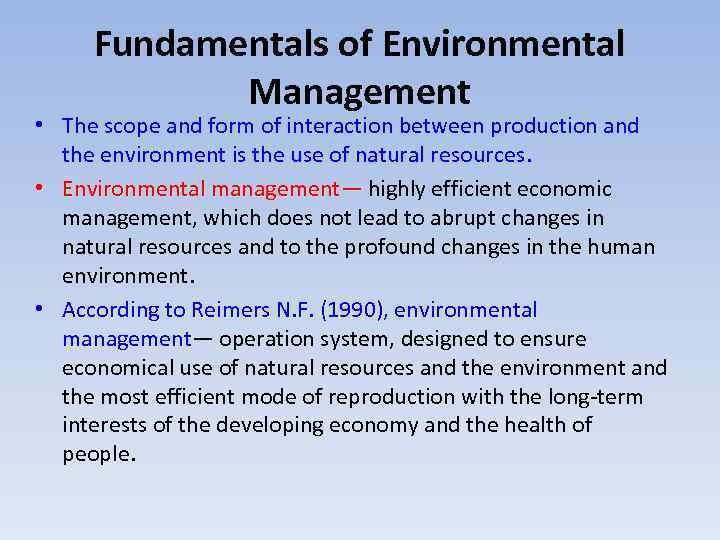 Fundamentals of Environmental Management

• The scope and form of interaction between production and the environment is the use of natural resources.

• Environmental management— highly efficient economic management, which does not lead to abrupt changes in natural resources and to the profound changes in the human environment.

• According to Reimers N.F. (1990), environmental management— operation system, designed to ensure economical use of natural resources and the environment and the most efficient mode of reproduction with the long-term interests of the developing economy and the health of people.